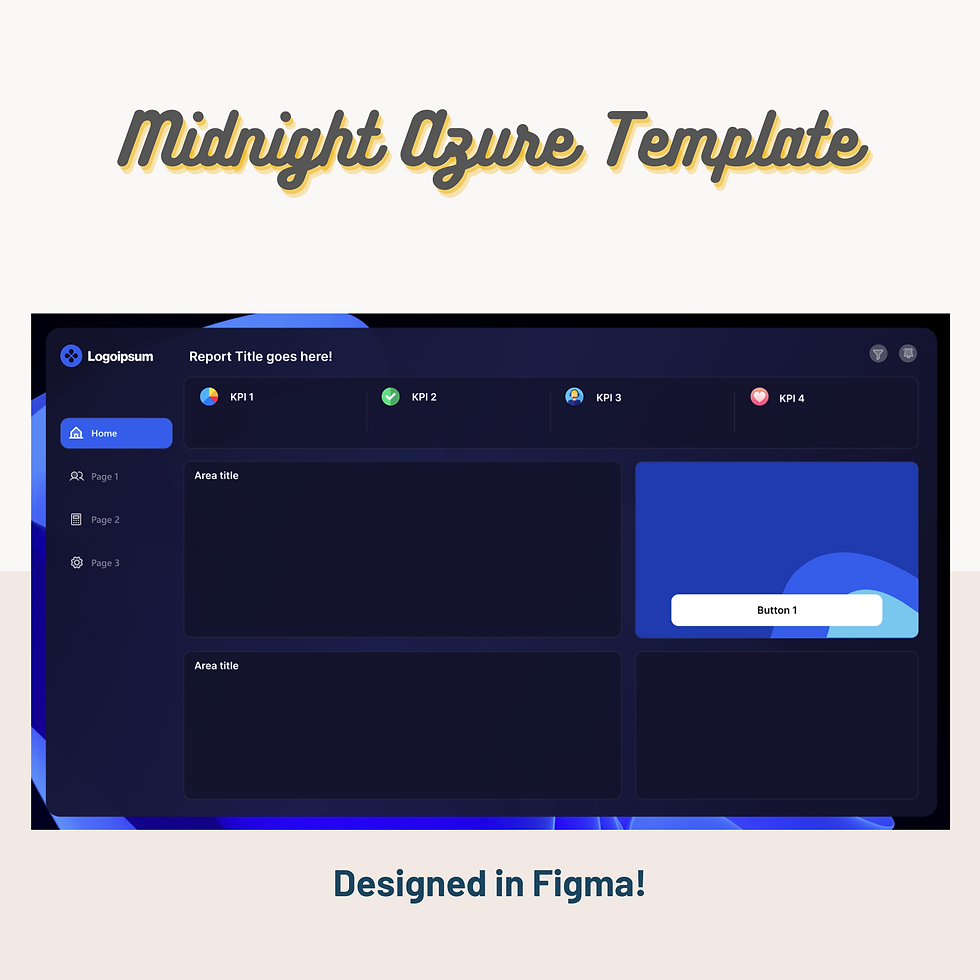 Midnight Azure Template

Logoipsum

Report Title goes here!

Home

Page 1

Page 2

Page 3

KPI 1

KPI 2

KPI 3

KPI 4

Area title

Button 1

Area title

Designed in Figma!